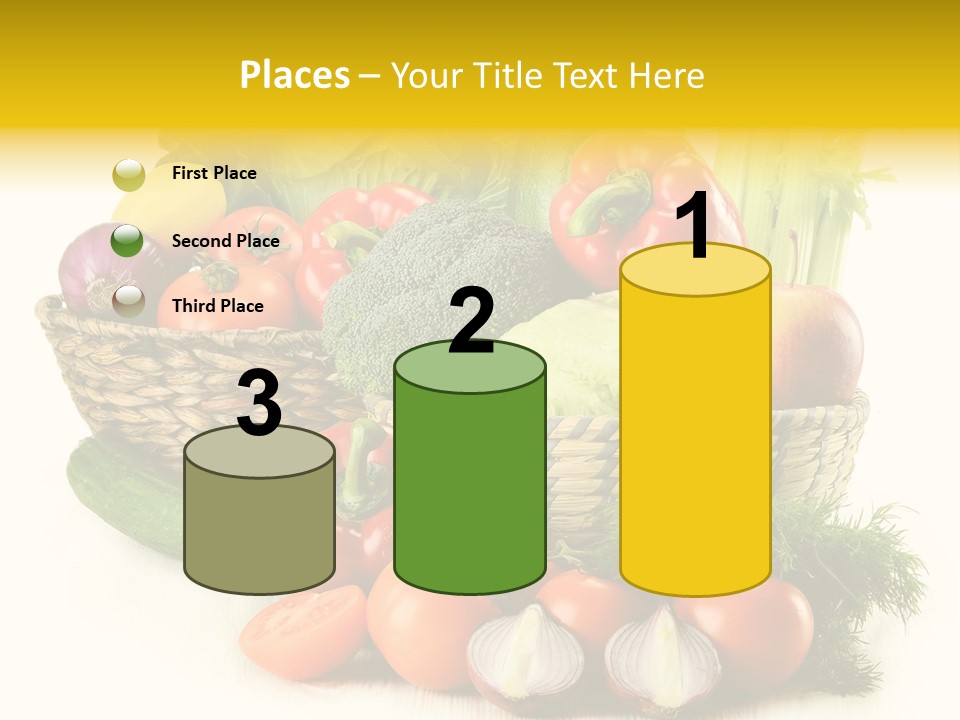 Places – Your Title Text Here

First Place

Second Place

Third Place

3

2

1